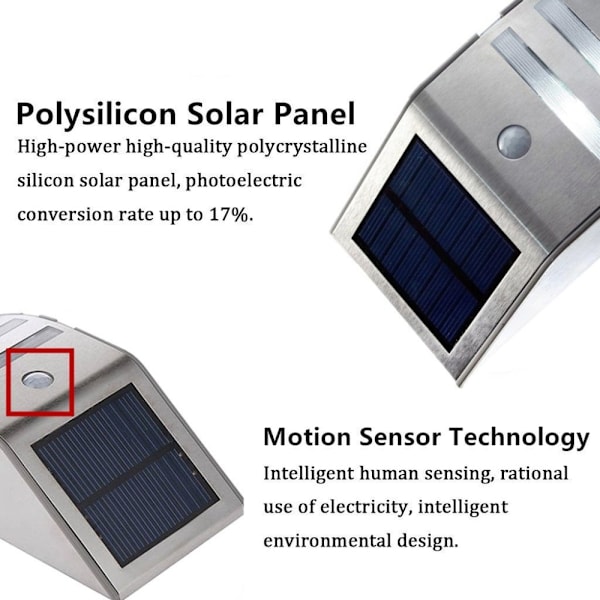 Polysilicon Solar Panel

High-power high-quality polycrystalline silicon solar panel, photoelectric conversion rate up to 17%.

Motion Sensor Technology

Intelligent human sensing, rational use of electricity, intelligent environmental design.